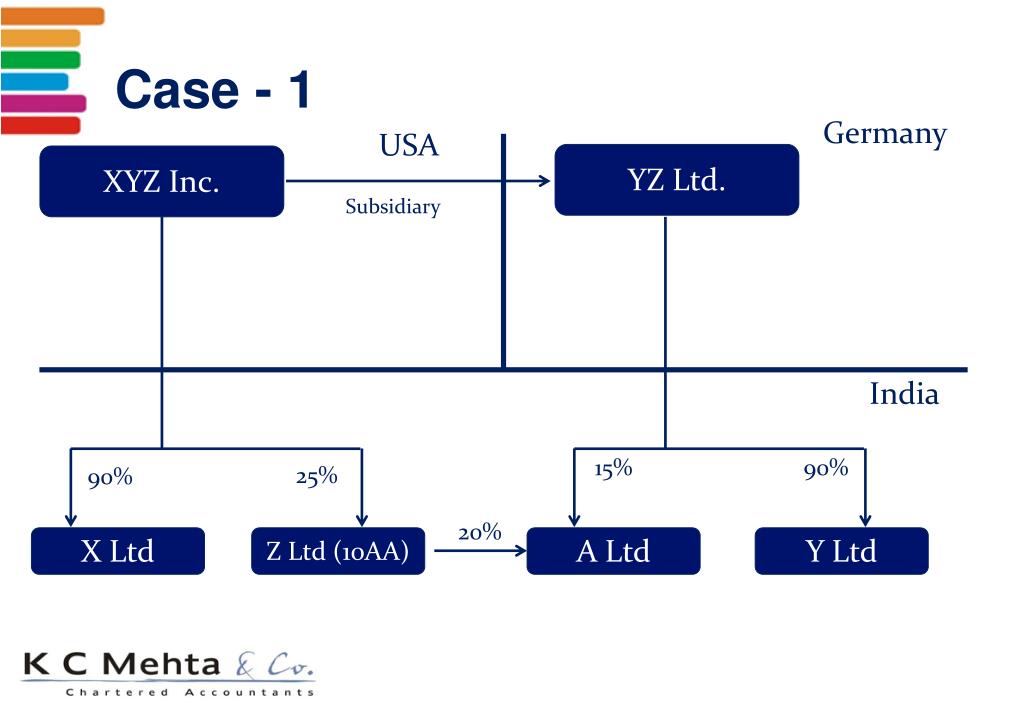 Case - 1

USA

Germany

XYZ Inc.

Subsidiary

YZ Ltd.

India

90%

25%

15%

90%

X Ltd

Z Ltd (10AA)

20%

A Ltd

Y Ltd

K C Mehta & Co.
Chartered Accountants